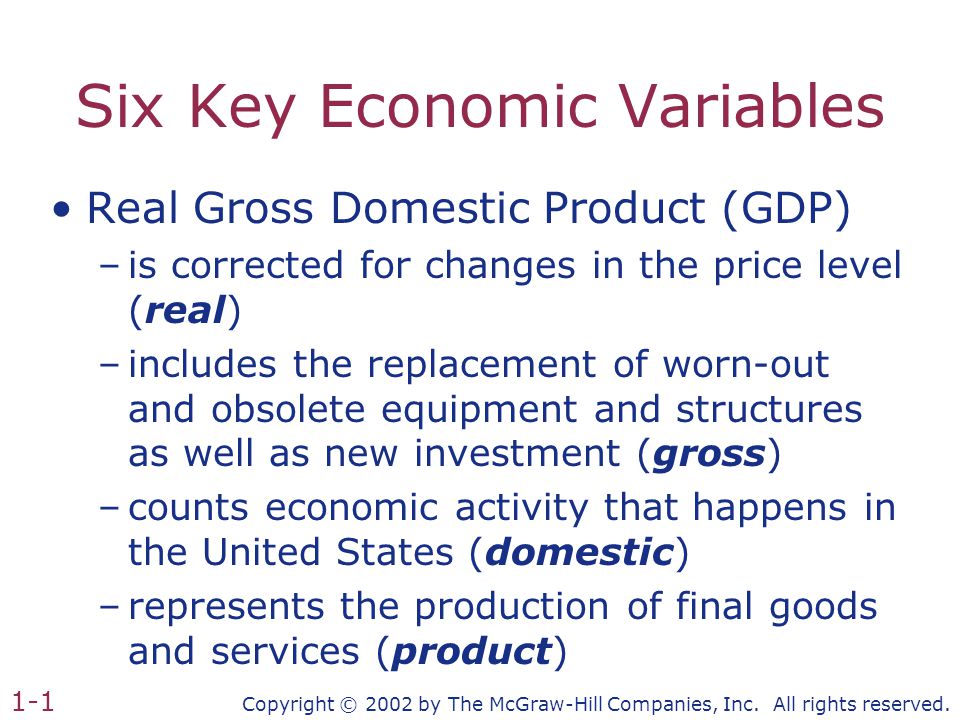 Six Key Economic Variables

• Real Gross Domestic Product (GDP)
– is corrected for changes in the price level (real)
– includes the replacement of worn-out and obsolete equipment and structures as well as new investment (gross)
– counts economic activity that happens in the United States (domestic)
– represents the production of final goods and services (product)

1-1

Copyright © 2002 by The McGraw-Hill Companies, Inc. All rights reserved.